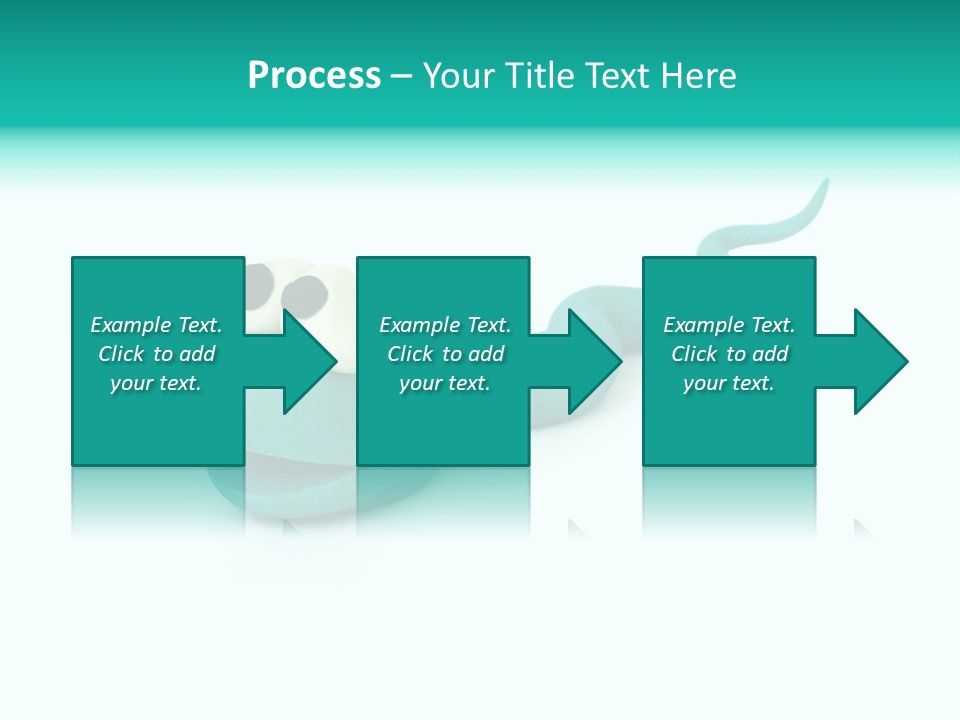 Process – Your Title Text Here

Example Text. Click to add your text.

Example Text. Click to add your text.

Example Text. Click to add your text.